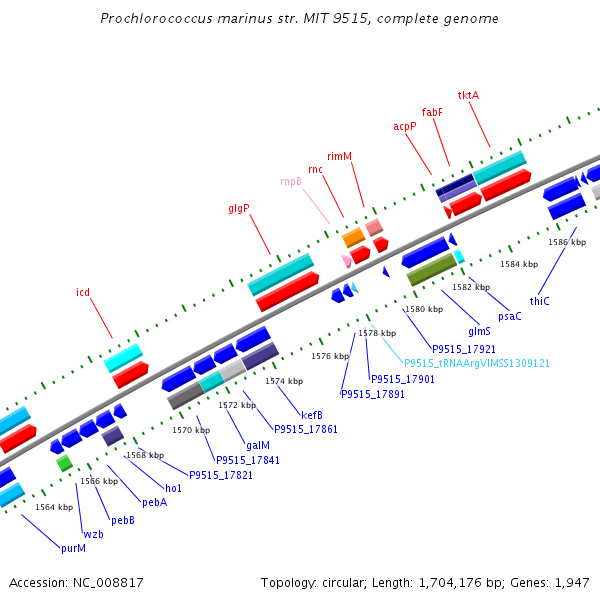 Prochlorococcus marinus str. MIT 9515, complete genome

tktA
fabF
acpP
rimM
rnc
rnpB
glgP
icd

1586 kbp
1584 kbp
1582 kbp
1580 kbp
1578 kbp
1576 kbp
1574 kbp
1572 kbp
1570 kbp
1568 kbp
1566 kbp
1564 kbp

thiC
psaC
glmS
P9515_17921
P9515_tRNAArgVIMSS1309121
P9515_17901
P9515_17891
kefB
P9515_17861
galM
P9515_17841
P9515_17821
ho1
pebA
pebB
wzb
purM

Accession: NC_008817
Topology: circular; Length: 1,704,176 bp; Genes: 1,947